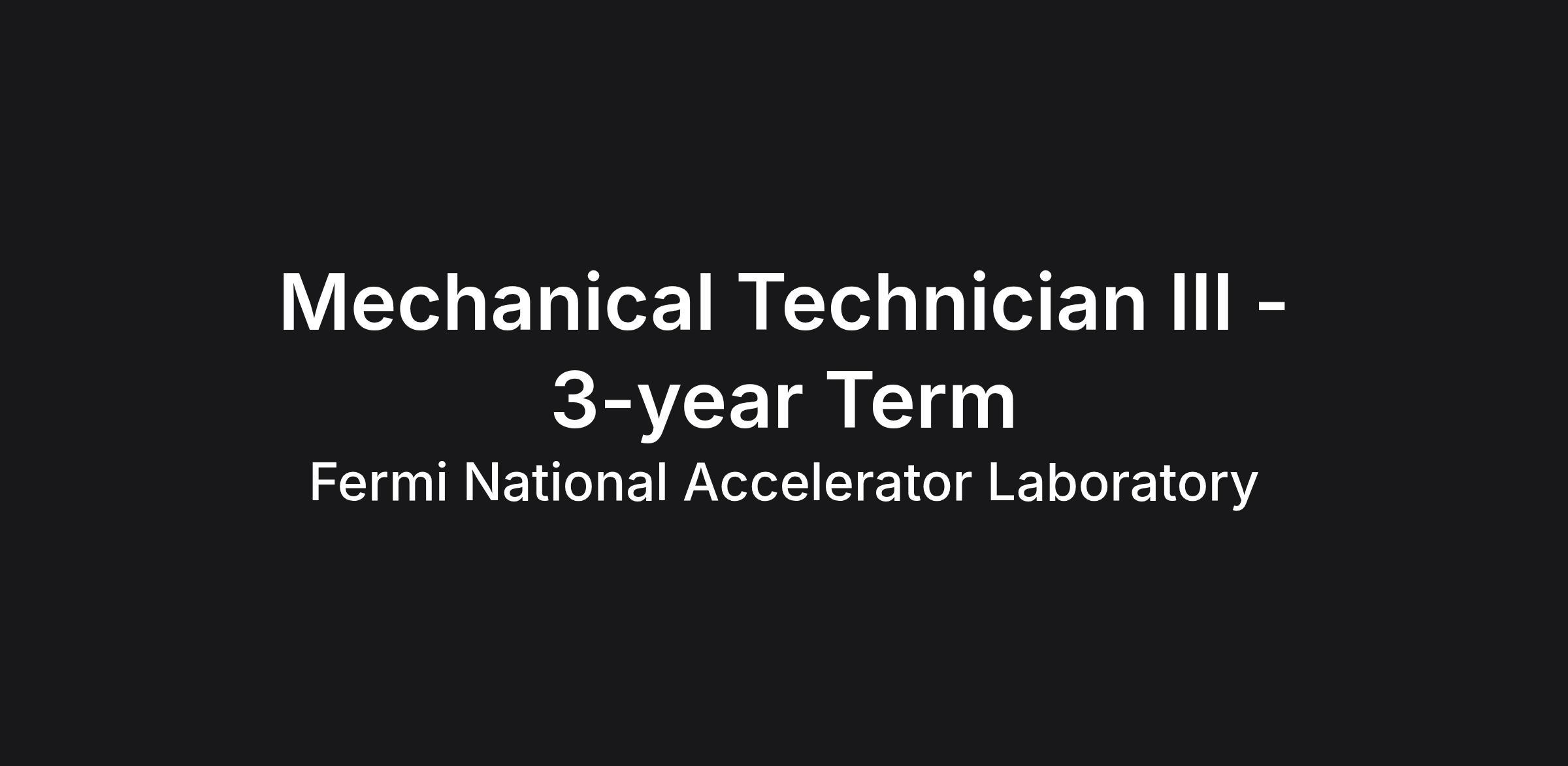 Mechanical Technician III - 3-year Term

Fermi National Accelerator Laboratory